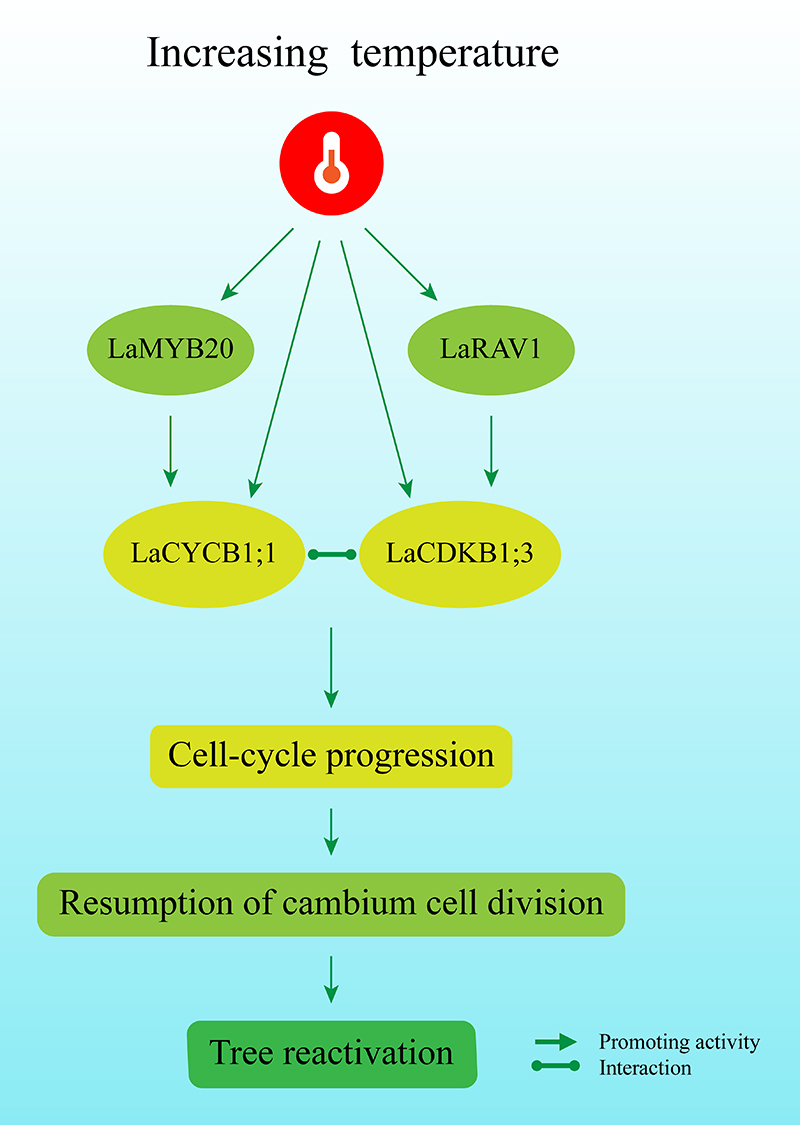 Increasing temperature

LaMYB20

LaRAV1

LaCYCB1;1

LaCDKB1;3

Cell-cycle progression

Resumption of cambium cell division

Tree reactivation

Promoting activity
Interaction